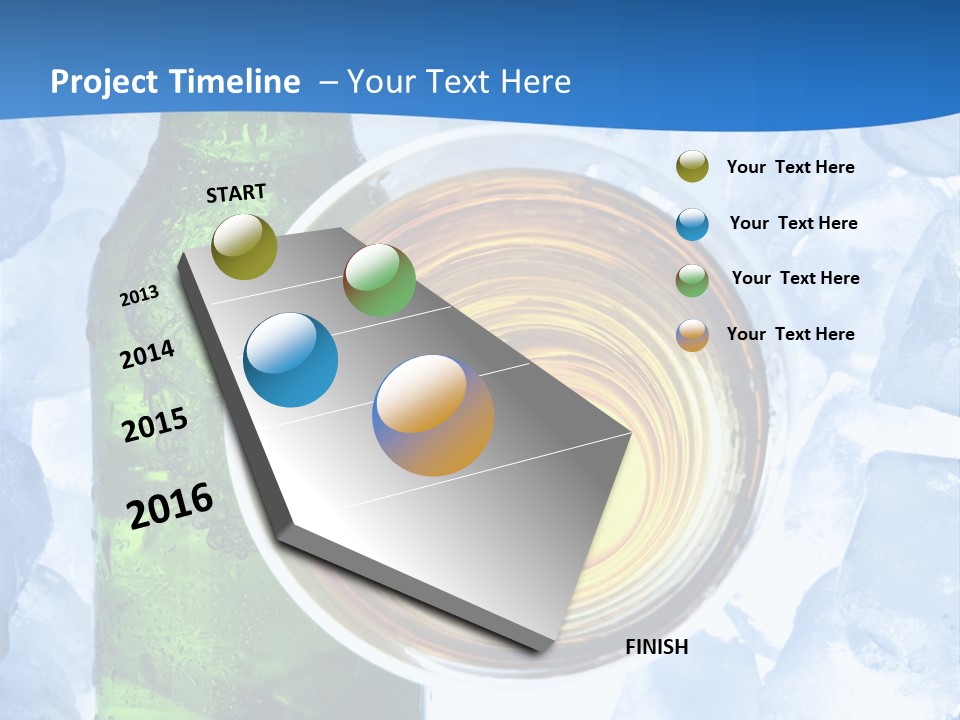 Project Timeline – Your Text Here

START

2013

2014

2015

2016

FINISH

Your Text Here

Your Text Here

Your Text Here

Your Text Here